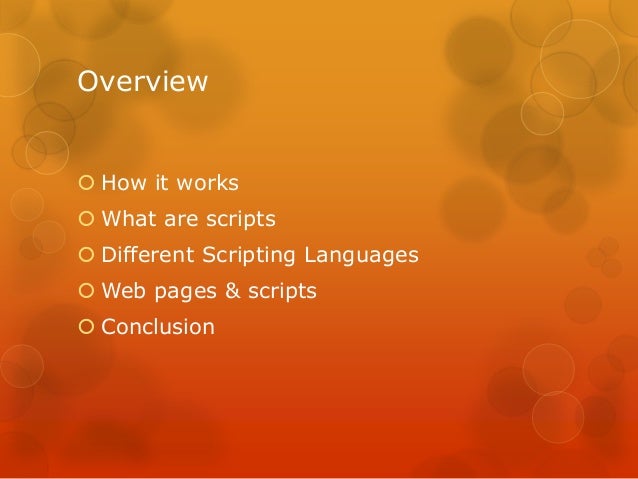 Overview

How it works
What are scripts
Different Scripting Languages
Web pages & scripts
Conclusion